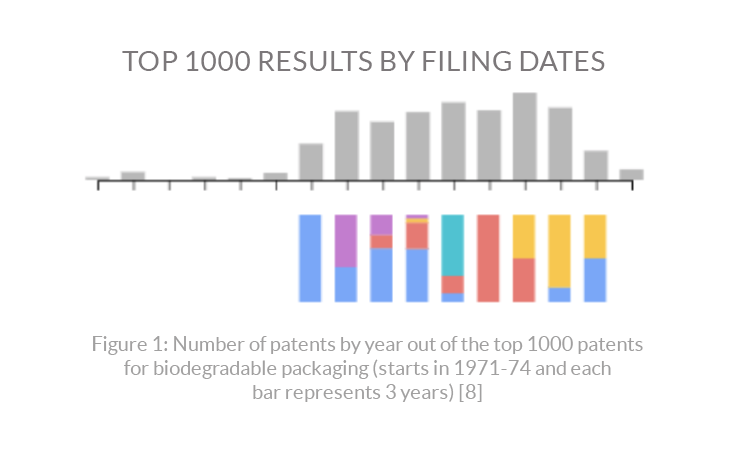 TOP 1000 RESULTS BY FILING DATES

Figure 1: Number of patents by year out of the top 1000 patents for biodegradable packaging (starts in 1971-74 and each bar represents 3 years) [8]